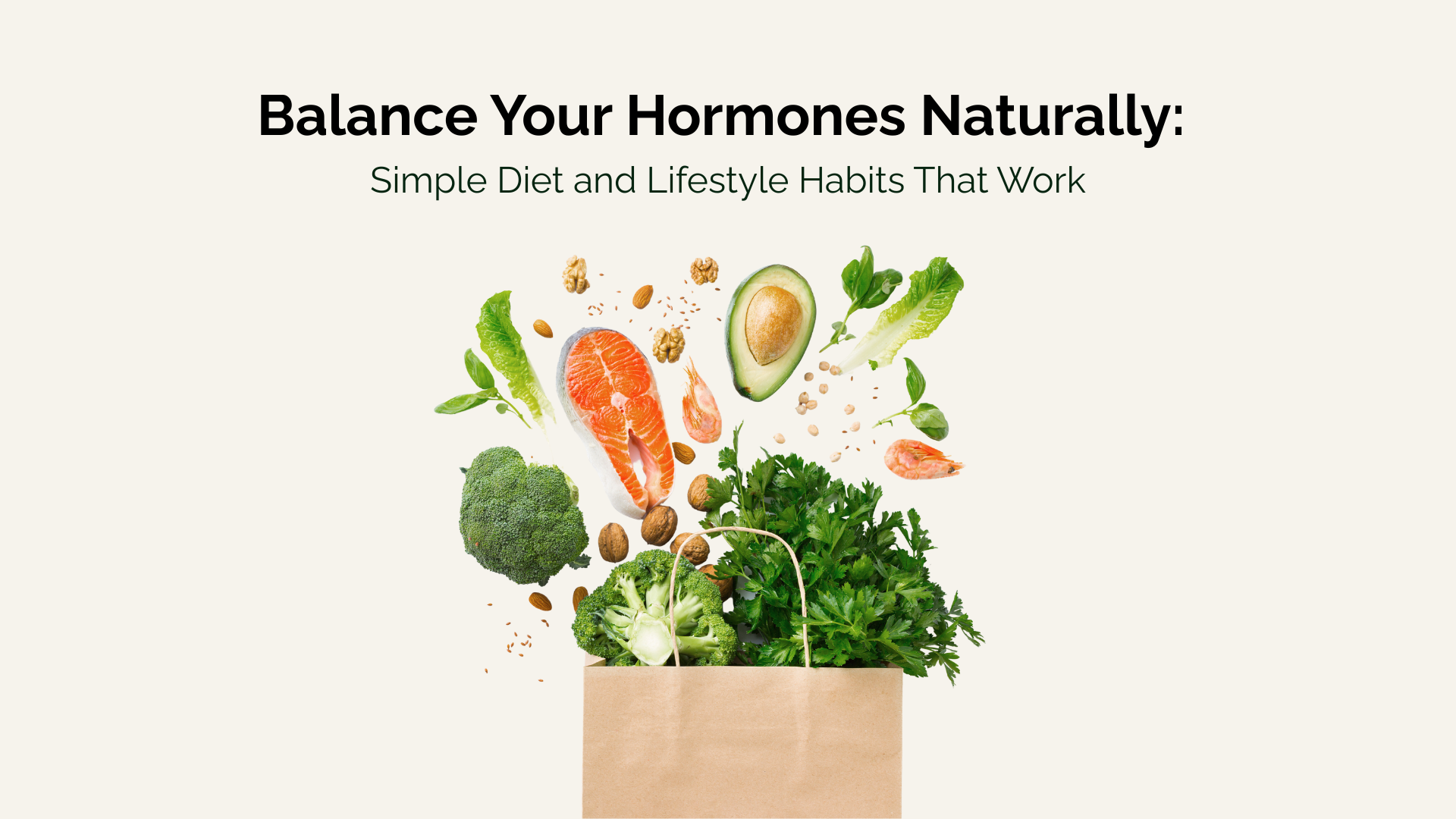 Balance Your Hormones Naturally:
Simple Diet and Lifestyle Habits That Work